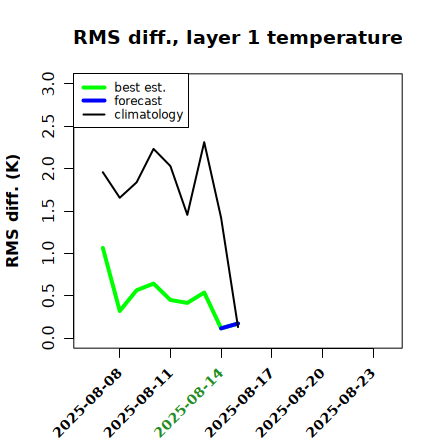 RMS diff., layer 1 temperature

best est.
forecast
climatology

RMS diff. (K)

3.0
2.5
2.0
1.5
1.0
0.5
0.0

2025-08-08
2025-08-11
2025-08-14
2025-08-17
2025-08-20
2025-08-23